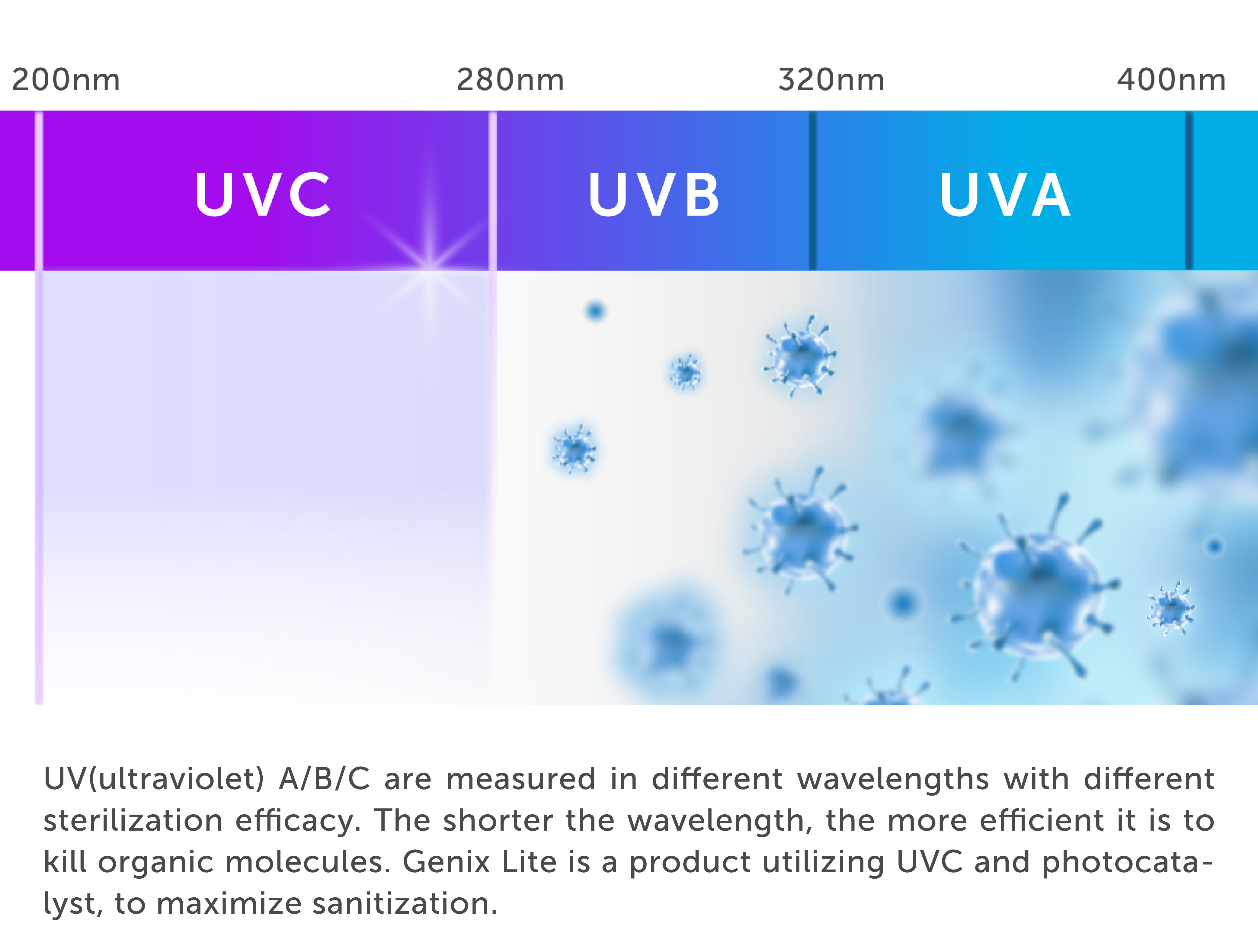 200nm 280nm 320nm 400nm

UVC UVB UVA

UV(ultraviolet) A/B/C are measured in different wavelengths with different sterilization efficacy. The shorter the wavelength, the more efficient it is to kill organic molecules. Genix Lite is a product utilizing UVC and photocatalyst, to maximize sanitization.